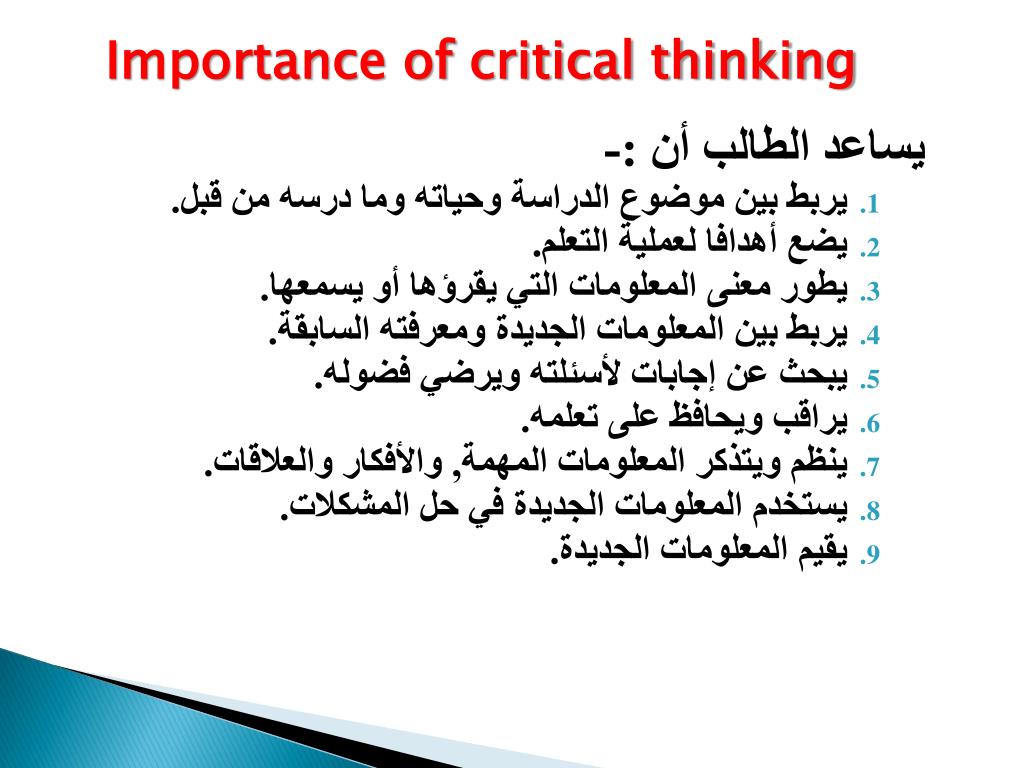 Importance of critical thinking

يساعد الطالب أن :-

1. يربط بين موضوع الدراسة وحياته وما درسه من قبل.
2. يضع أهدافا لعملية التعلم.
3. يطور معنى المعلومات التي يقرؤها أو يسمعها.
4. يربط بين المعلومات الجديدة ومعرفته السابقة.
5. يبحث عن إجابات لأسئلته ويرضي فضوله.
6. يراقب ويحافظ على تعلمه.
7. ينظم ويتذكر المعلومات المهمة, والأفكار والعلاقات.
8. يستخدم المعلومات الجديدة في حل المشكلات.
9. يقيم المعلومات الجديدة.